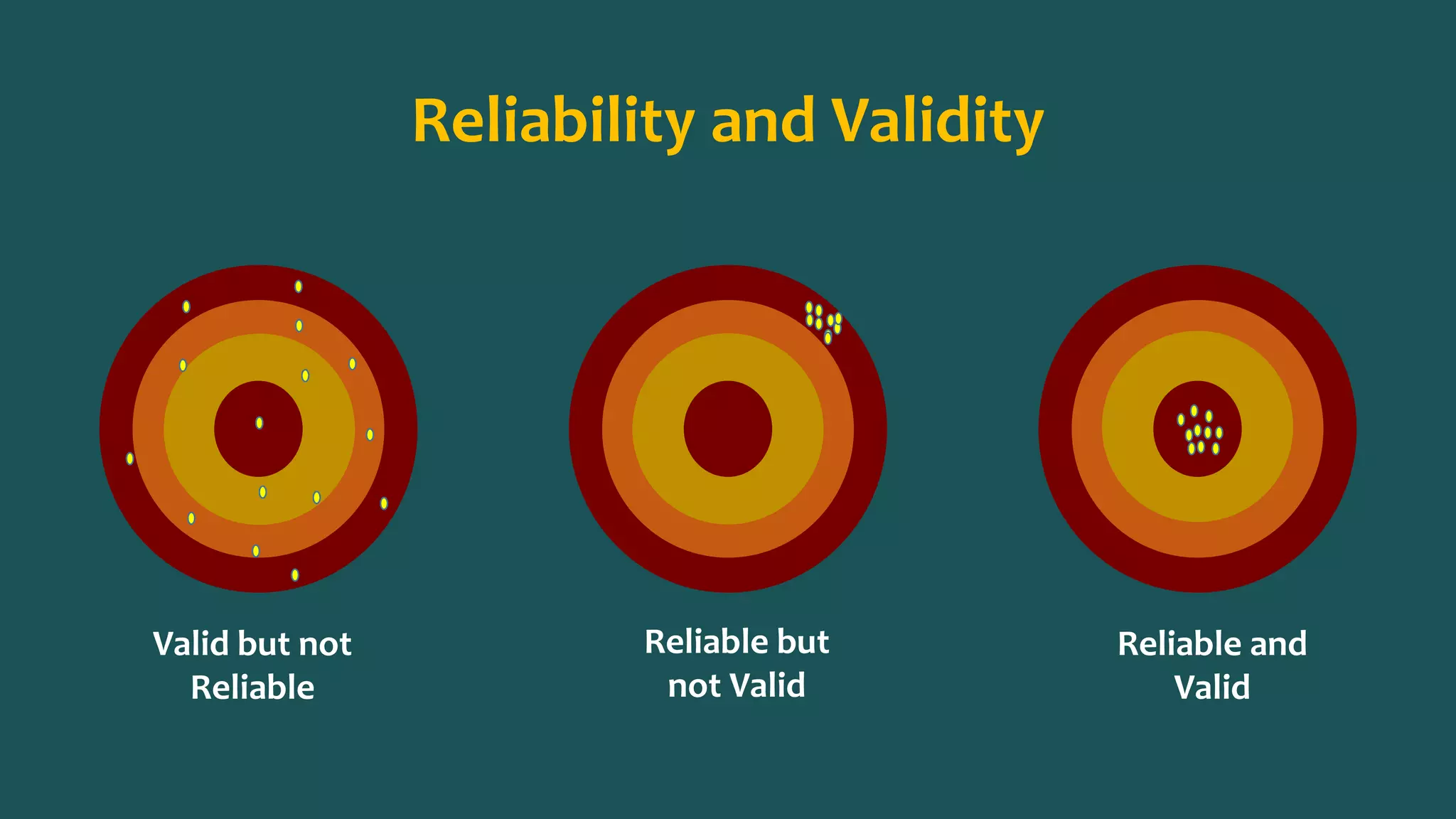 Reliability and Validity

Valid but not Reliable

Reliable but not Valid

Reliable and Valid